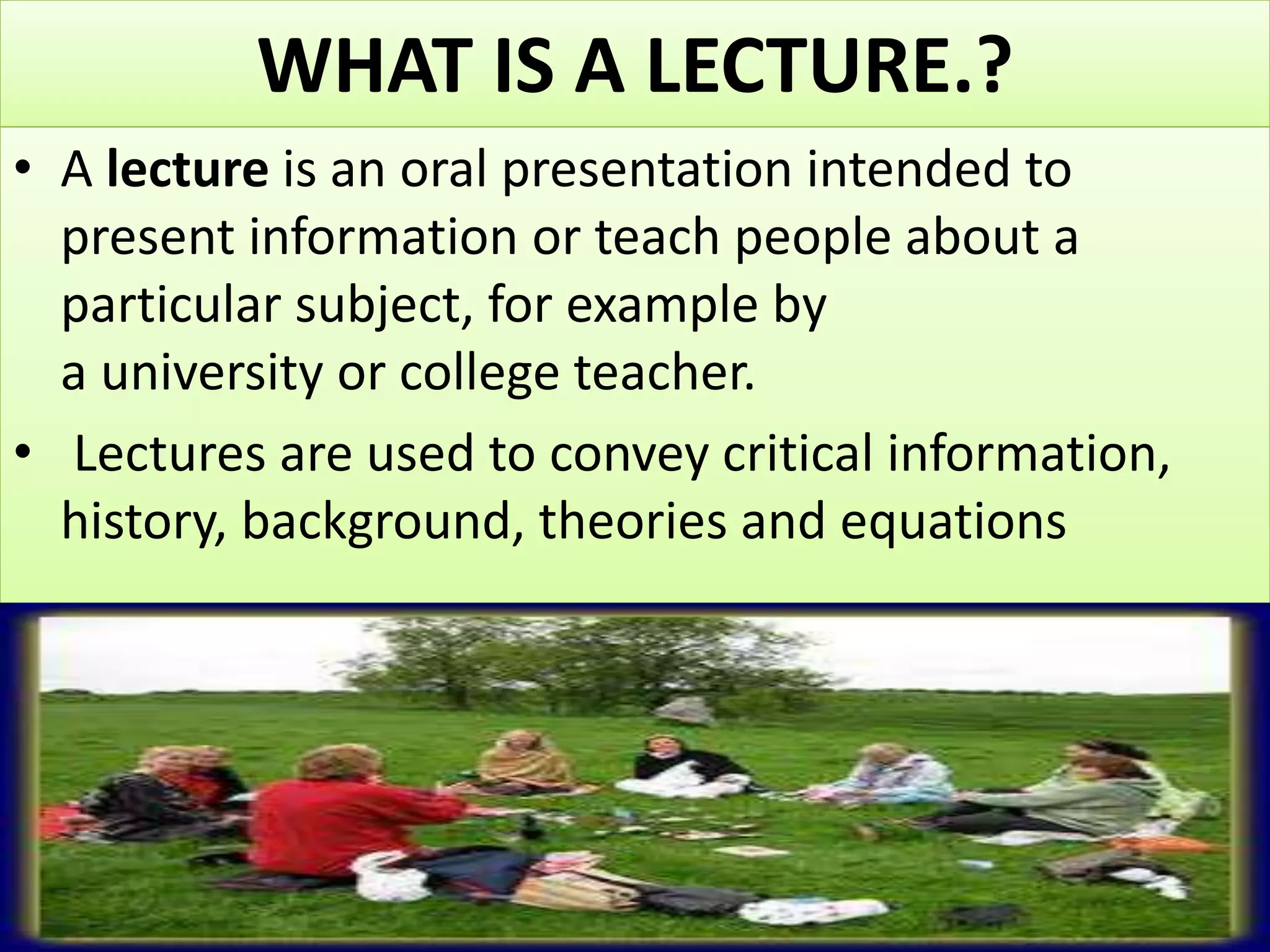 WHAT IS A LECTURE.?

• A lecture is an oral presentation intended to present information or teach people about a particular subject, for example by a university or college teacher.

• Lectures are used to convey critical information, history, background, theories and equations